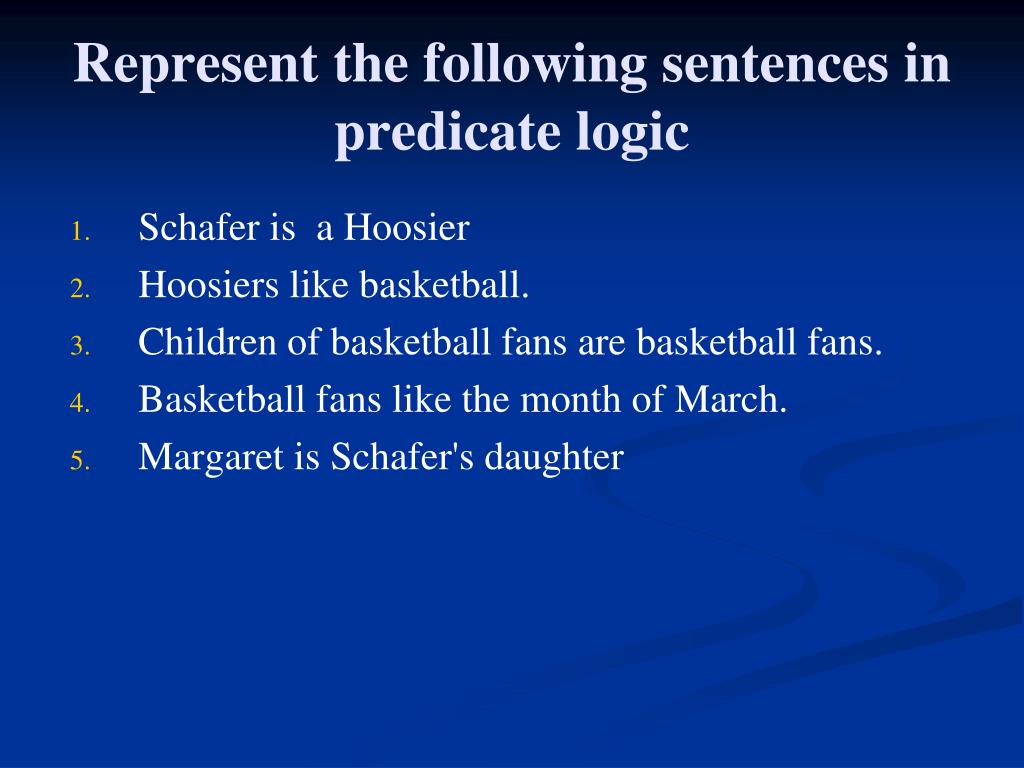 Represent the following sentences in predicate logic

1. Schafer is a Hoosier
2. Hoosiers like basketball.
3. Children of basketball fans are basketball fans.
4. Basketball fans like the month of March.
5. Margaret is Schafer's daughter